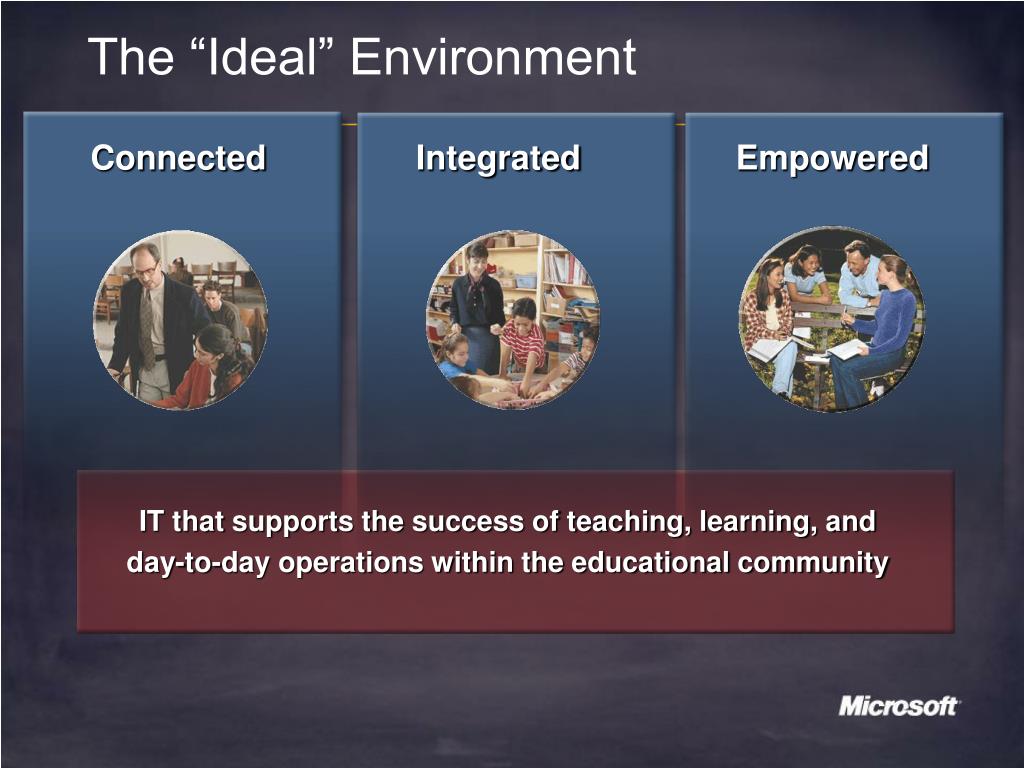 The “Ideal” Environment

Connected

Integrated

Empowered

IT that supports the success of teaching, learning, and day-to-day operations within the educational community

Microsoft